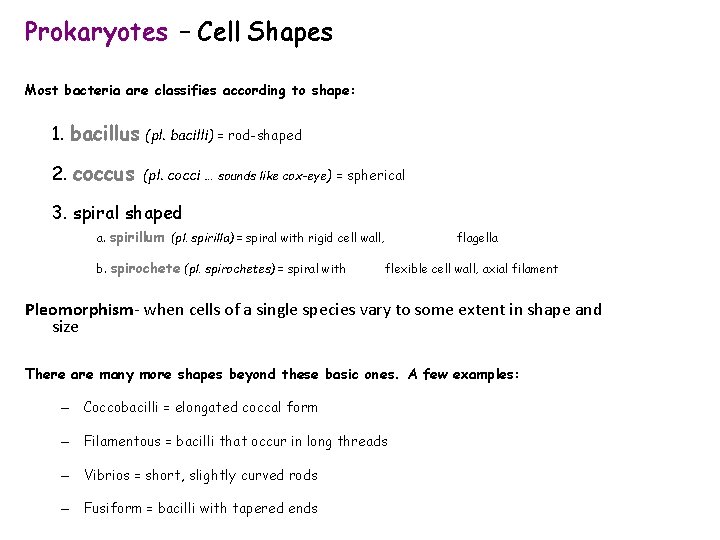 Prokaryotes – Cell Shapes

Most bacteria are classifies according to shape:

1. bacillus (pl. bacilli) = rod-shaped

2. coccus (pl. cocci … sounds like cox-eye) = spherical

3. spiral shaped

a. spirillum (pl. spirilla) = spiral with rigid cell wall, flagella

b. spirochete (pl. spirochetes) = spiral with flexible cell wall, axial filament

Pleomorphism- when cells of a single species vary to some extent in shape and size

There are many more shapes beyond these basic ones. A few examples:

– Coccobacilli = elongated coccal form

– Filamentous = bacilli that occur in long threads

– Vibrios = short, slightly curved rods

– Fusiform = bacilli with tapered ends